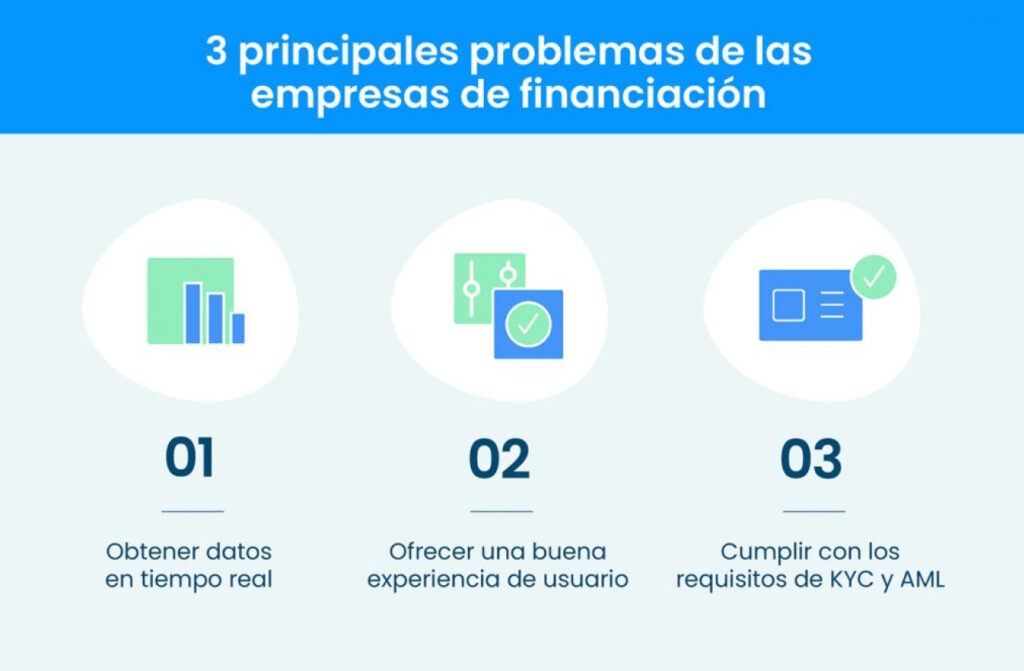 3 principales problemas de las empresas de financiación

01

Obtener datos en tiempo real

02

Ofrecer una buena experiencia de usuario

03

Cumplir con los requisitos de KYC y AML